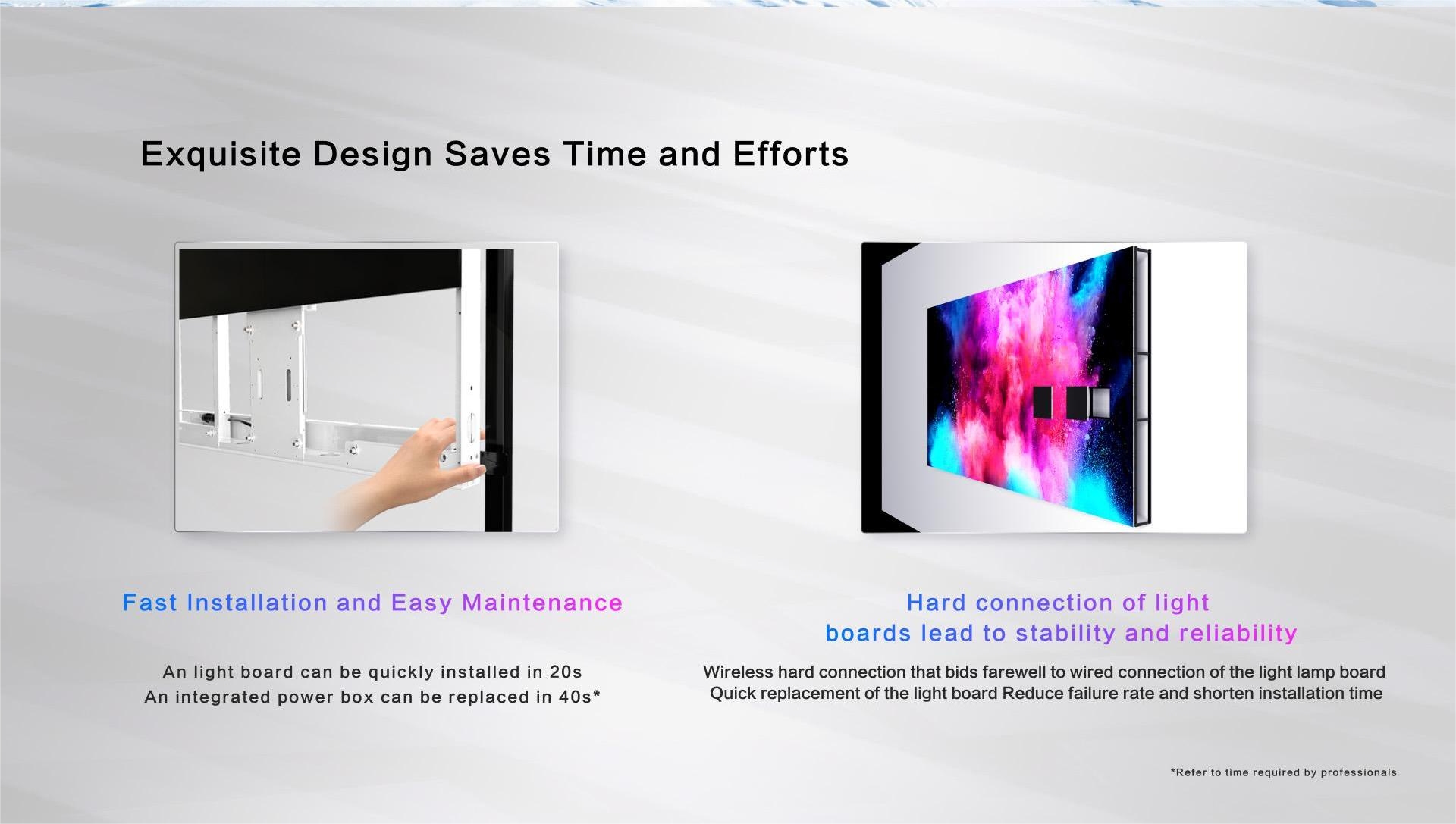 Exquisite Design Saves Time and Efforts

Fast Installation and Easy Maintenance

An light board can be quickly installed in 20s
An integrated power box can be replaced in 40s*

Hard connection of light
boards lead to stability and reliability

Wireless hard connection that bids farewell to wired connection of the light lamp board
Quick replacement of the light board Reduce failure rate and shorten installation time

*Refer to time required by professionals